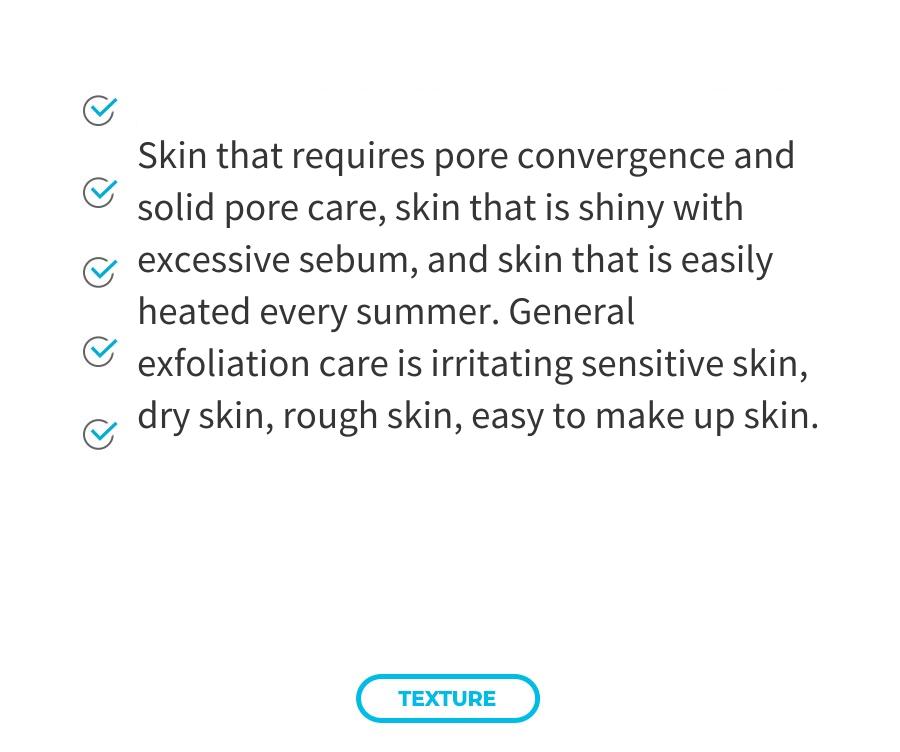 Skin that requires pore convergence and solid pore care, skin that is shiny with excessive sebum, and skin that is easily heated every summer. General exfoliation care is irritating sensitive skin, dry skin, rough skin, easy to make up skin.

TEXTURE